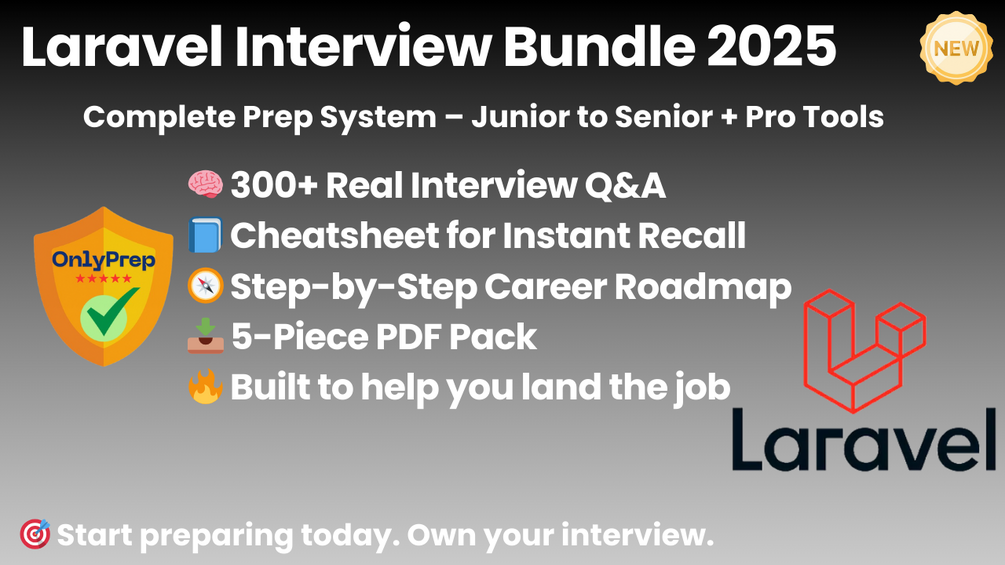 Laravel Interview Bundle 2025

NEW

Complete Prep System – Junior to Senior + Pro Tools

OnlyPrep
★★★★★

🧠 300+ Real Interview Q&A
📘 Cheatsheet for Instant Recall
🧭 Step-by-Step Career Roadmap
📥 5-Piece PDF Pack
🔥 Built to help you land the job

Laravel

🎯 Start preparing today. Own your interview.